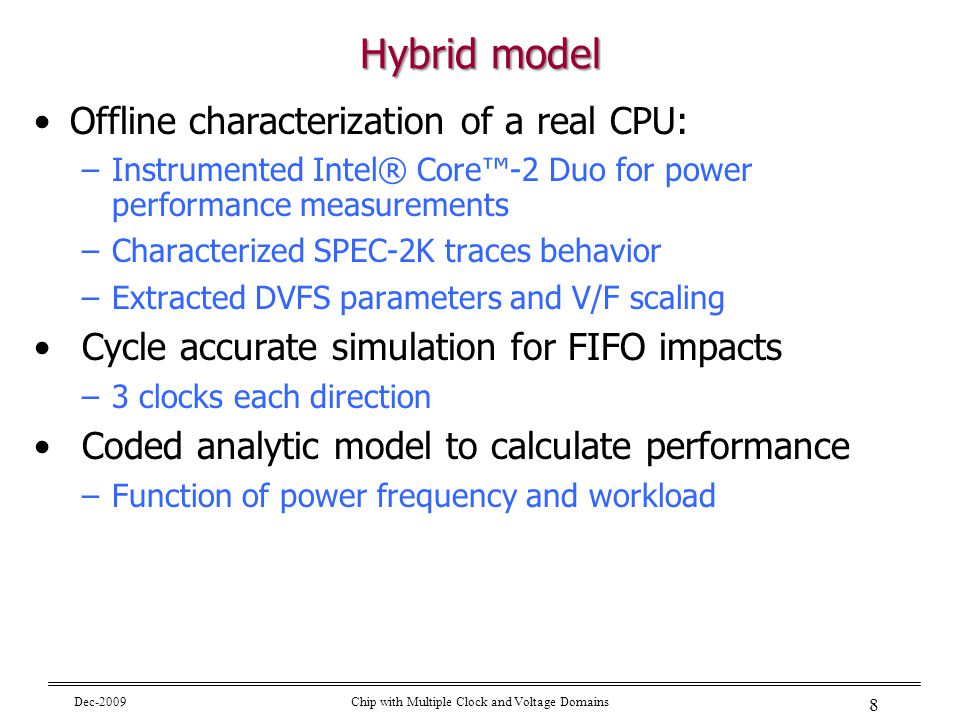 Hybrid model

• Offline characterization of a real CPU:
– Instrumented Intel® Core™-2 Duo for power performance measurements
– Characterized SPEC-2K traces behavior
– Extracted DVFS parameters and V/F scaling

• Cycle accurate simulation for FIFO impacts
– 3 clocks each direction

• Coded analytic model to calculate performance
– Function of power frequency and workload

Dec-2009 Chip with Multiple Clock and Voltage Domains 8